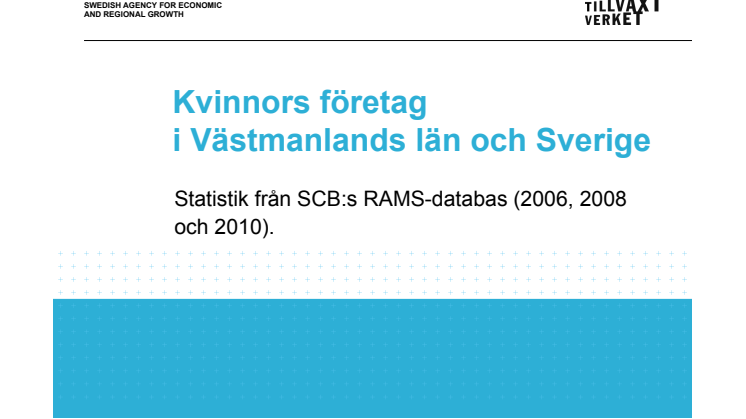 SWEDISH AGENCY FOR ECONOMIC AND REGIONAL GROWTH

TILLVÄXT VERKET

Kvinnors företag
i Västmanlands län och Sverige

Statistik från SCB:s RAMS-databas (2006, 2008 och 2010).